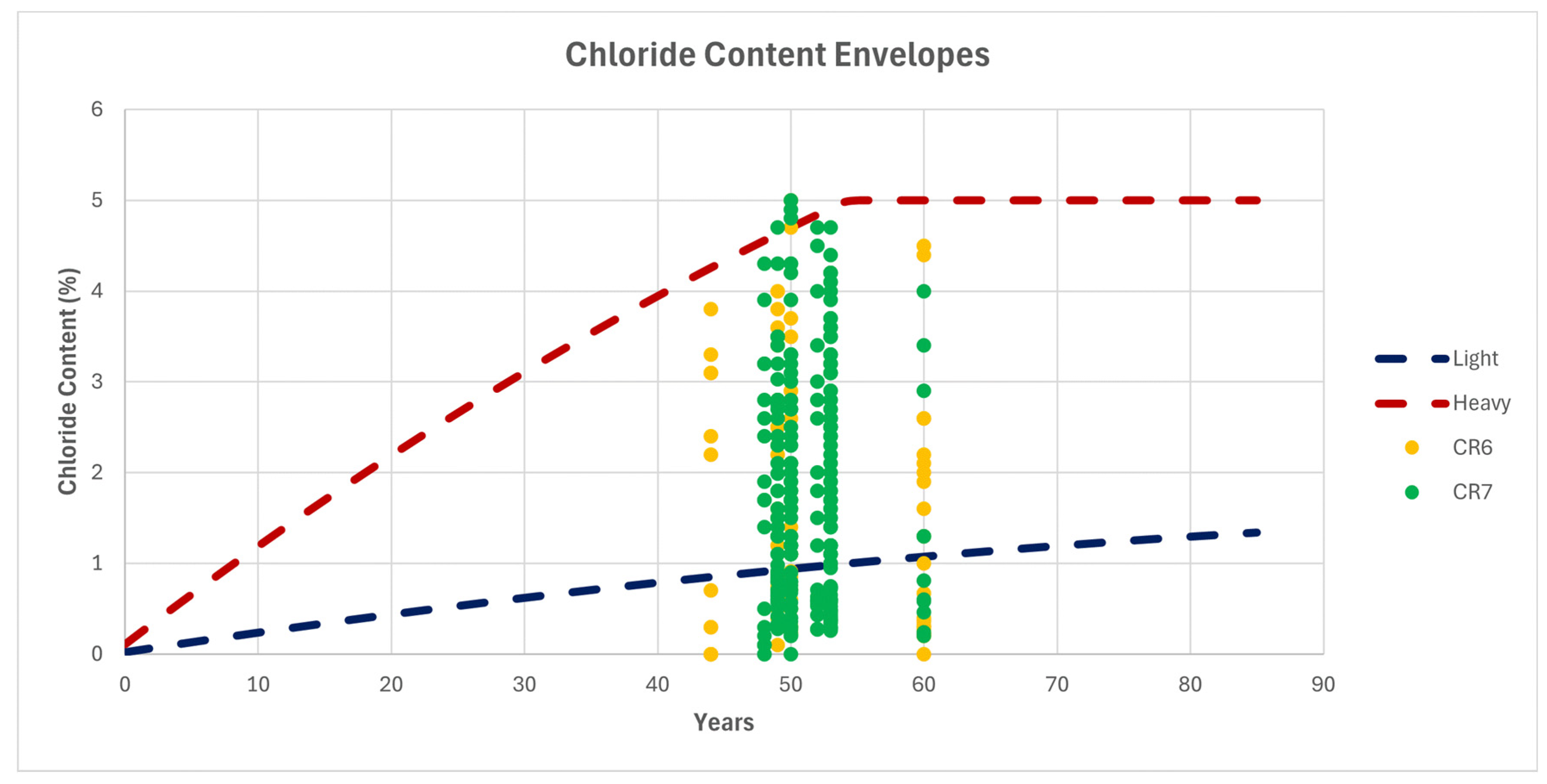 Chloride Content Envelopes

Chloride Content (%)

6
5
4
3
2
1
0

0 10 20 30 40 50 60 70 80 90

Years

Light
Heavy
CR6
CR7